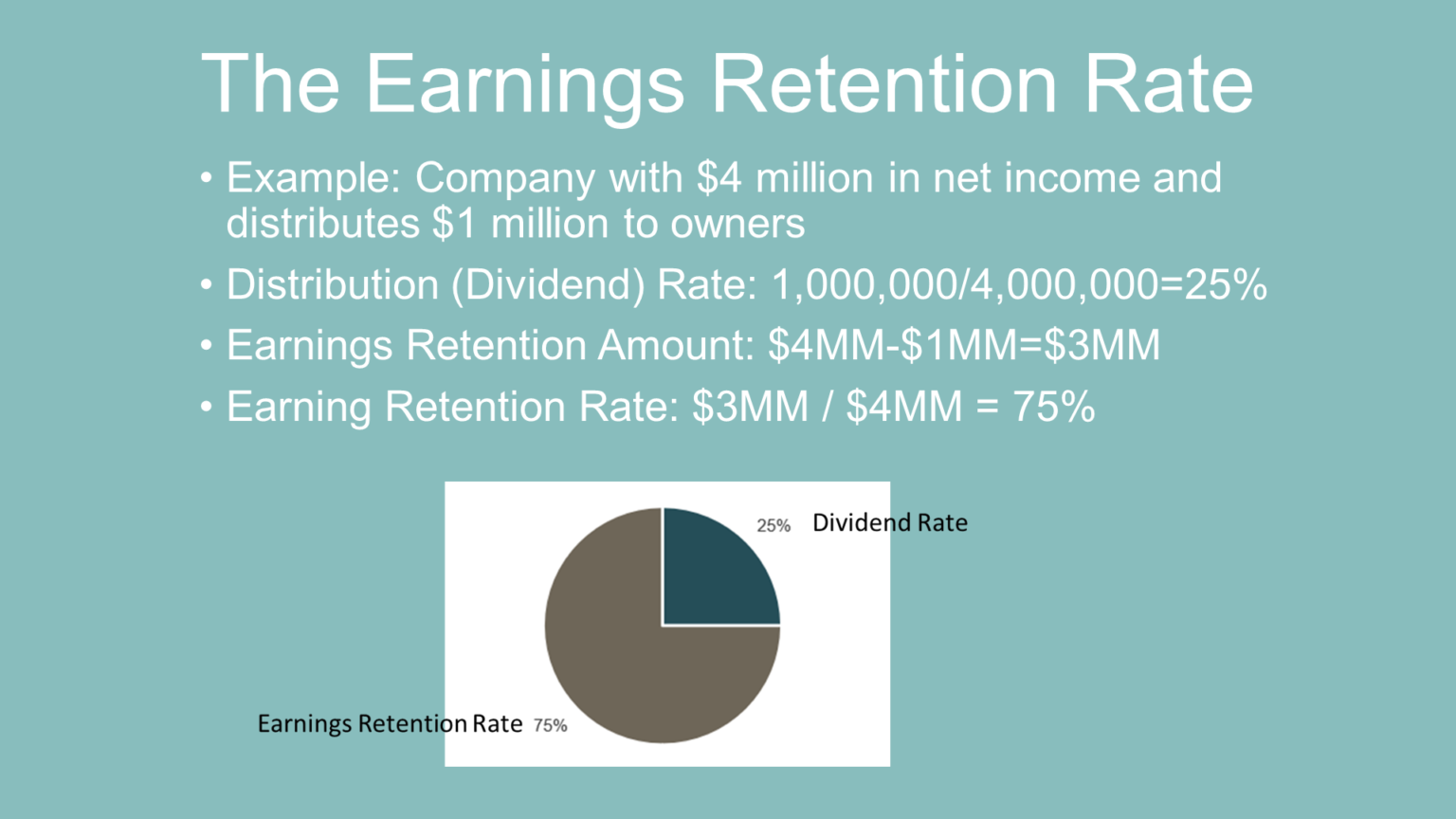 The Earnings Retention Rate

• Example: Company with \$4 million in net income and distributes \$1 million to owners
• Distribution (Dividend) Rate: 1,000,000/4,000,000=25%
• Earnings Retention Amount: \$4MM-\$1MM=\$3MM
• Earning Retention Rate: \$3MM / \$4MM = 75%

25% Dividend Rate

Earnings Retention Rate 75%